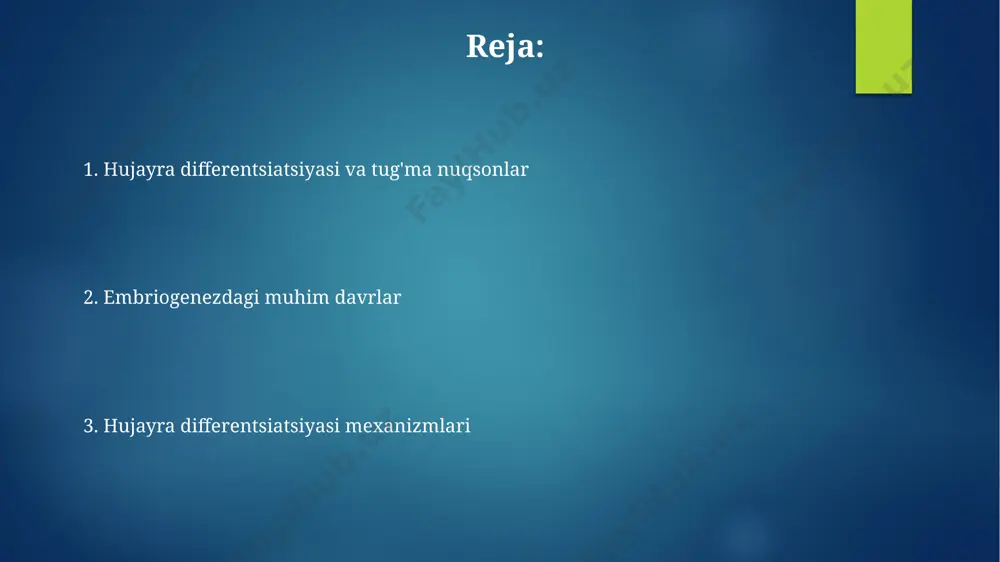 Reja:

1. Hujayra differentsiatsiyasi va tug'ma nuqsonlar

2. Embriogenezdagi muhim davrlar

3. Hujayra differentsiatsiyasi mexanizmlari

FaylHub.uz